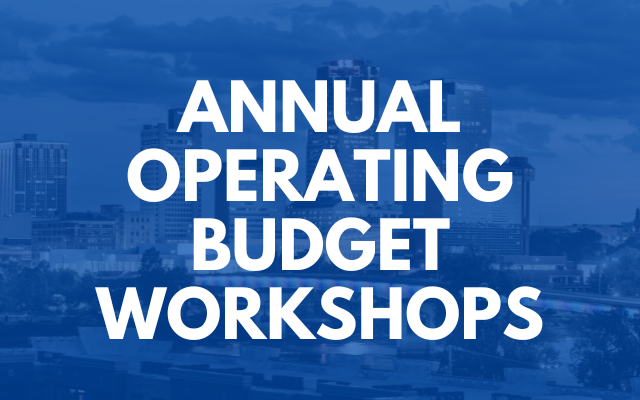 ANNUAL OPERATING BUDGET WORKSHOPS